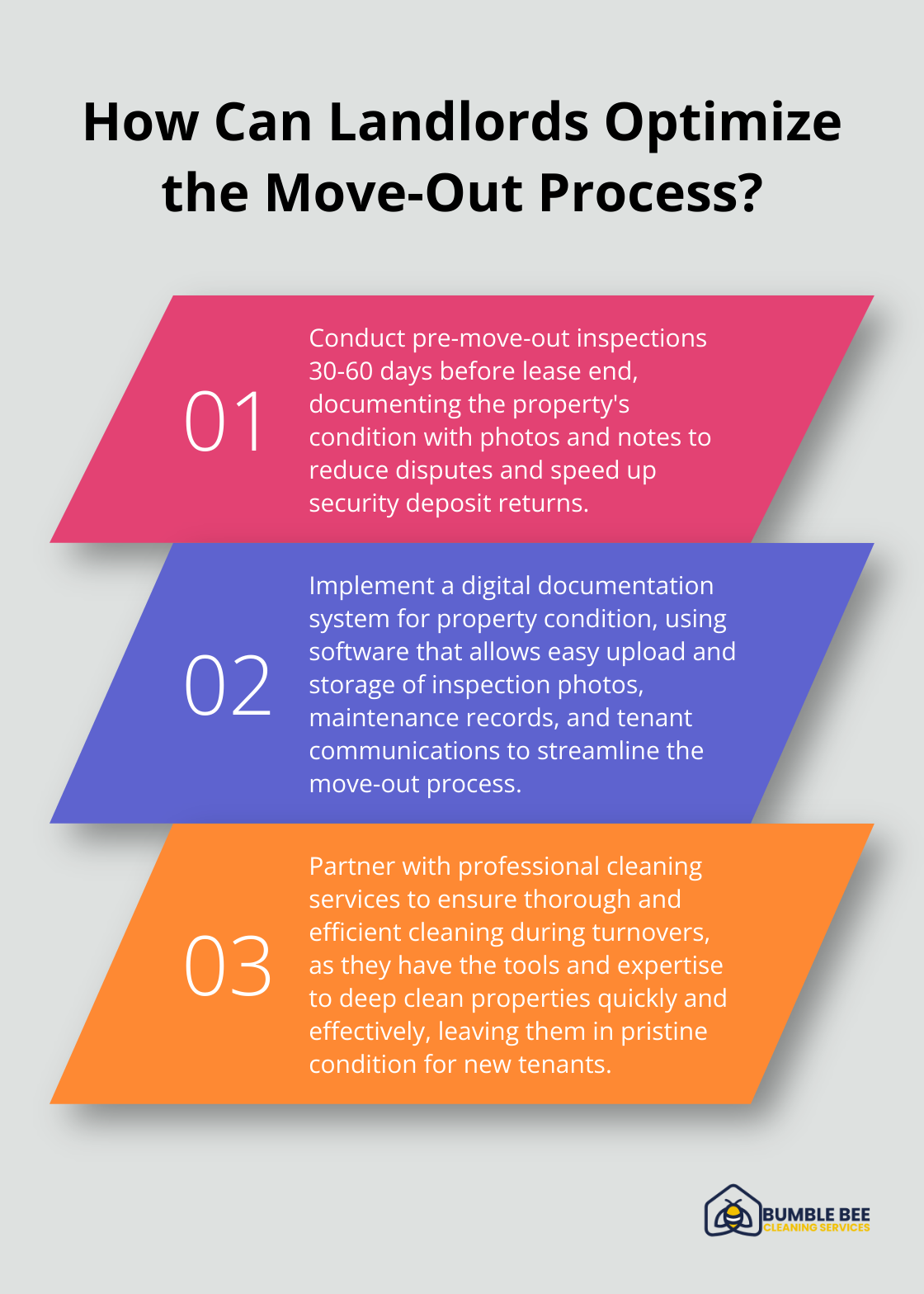 How Can Landlords Optimize the Move-Out Process?

01

Conduct pre-move-out inspections 30-60 days before lease end, documenting the property's condition with photos and notes to reduce disputes and speed up security deposit returns.

02

Implement a digital documentation system for property condition, using software that allows easy upload and storage of inspection photos, maintenance records, and tenant communications to streamline the move-out process.

03

Partner with professional cleaning services to ensure thorough and efficient cleaning during turnovers, as they have the tools and expertise to deep clean properties quickly and effectively, leaving them in pristine condition for new tenants.

BUMBLE BEE
CLEANING SERVICES